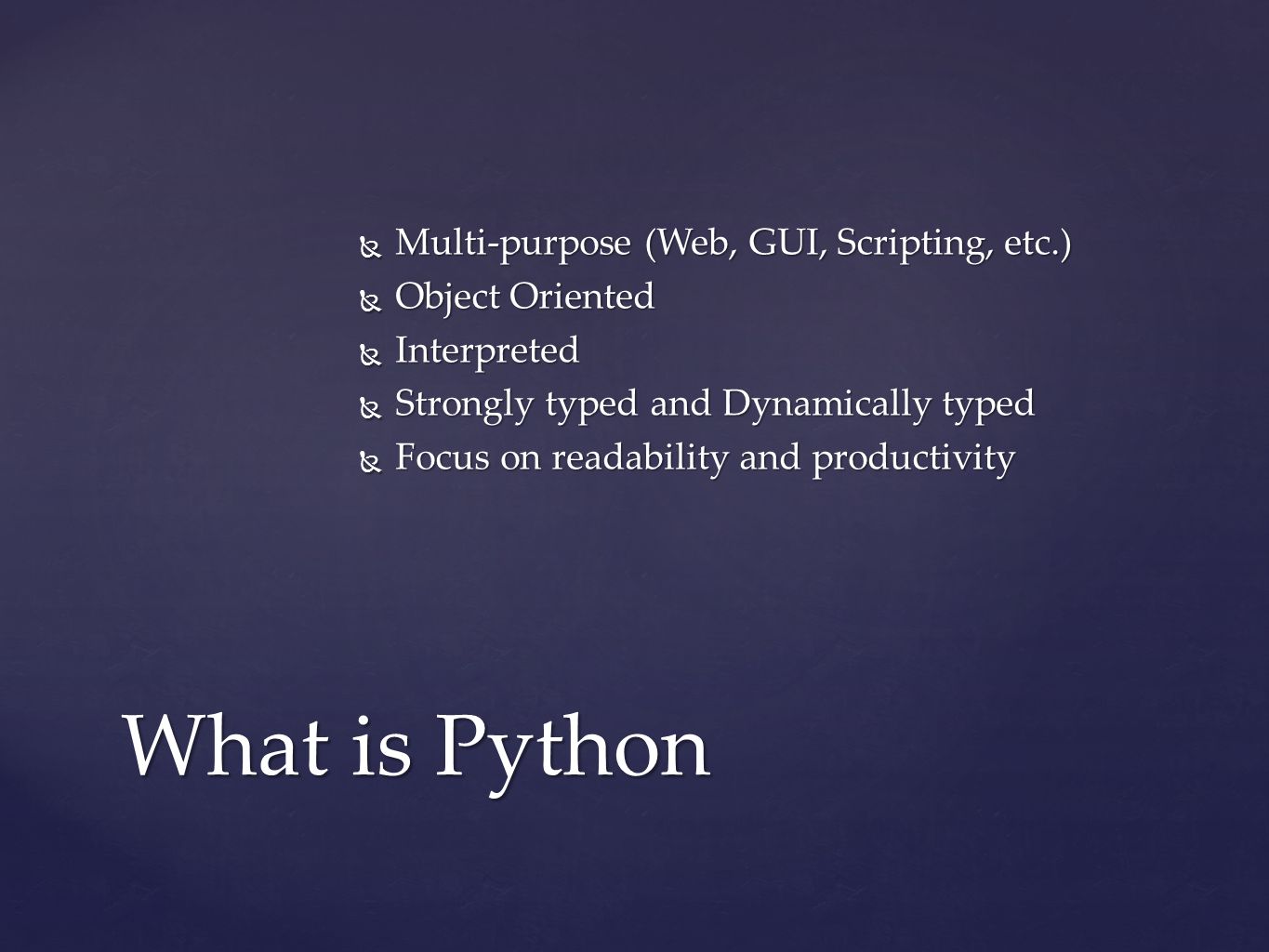 - Multi-purpose (Web, GUI, Scripting, etc.)
- Object Oriented
- Interpreted
- Strongly typed and Dynamically typed
- Focus on readability and productivity

What is Python